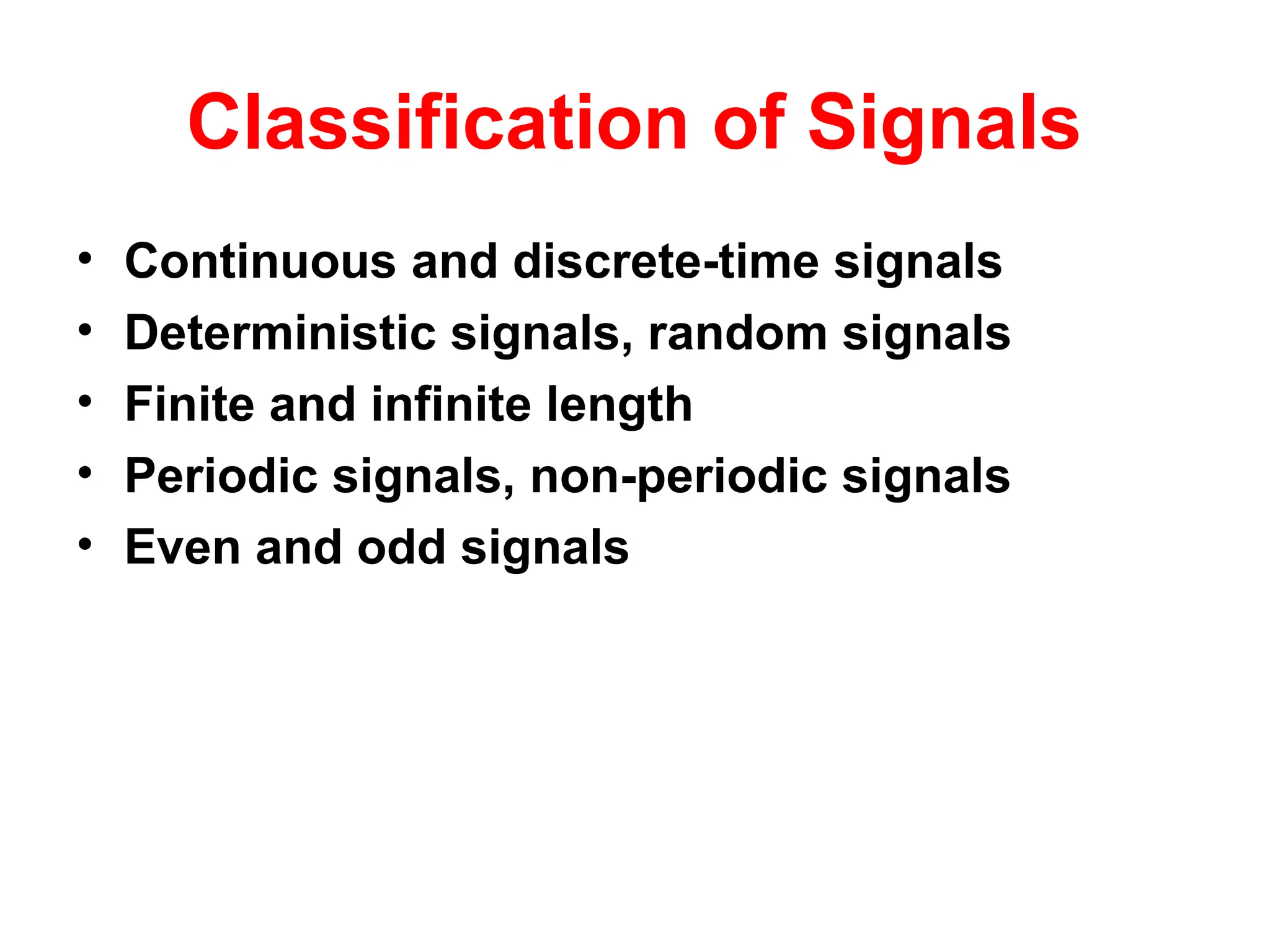 Classification of Signals

• Continuous and discrete-time signals
• Deterministic signals, random signals
• Finite and infinite length
• Periodic signals, non-periodic signals
• Even and odd signals